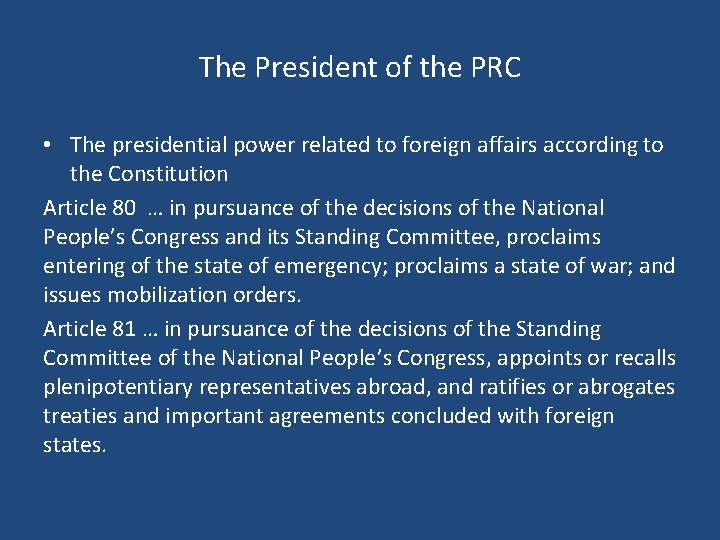 The President of the PRC

• The presidential power related to foreign affairs according to the Constitution

Article 80 … in pursuance of the decisions of the National People's Congress and its Standing Committee, proclaims entering of the state of emergency; proclaims a state of war; and issues mobilization orders.

Article 81 … in pursuance of the decisions of the Standing Committee of the National People's Congress, appoints or recalls plenipotentiary representatives abroad, and ratifies or abrogates treaties and important agreements concluded with foreign states.